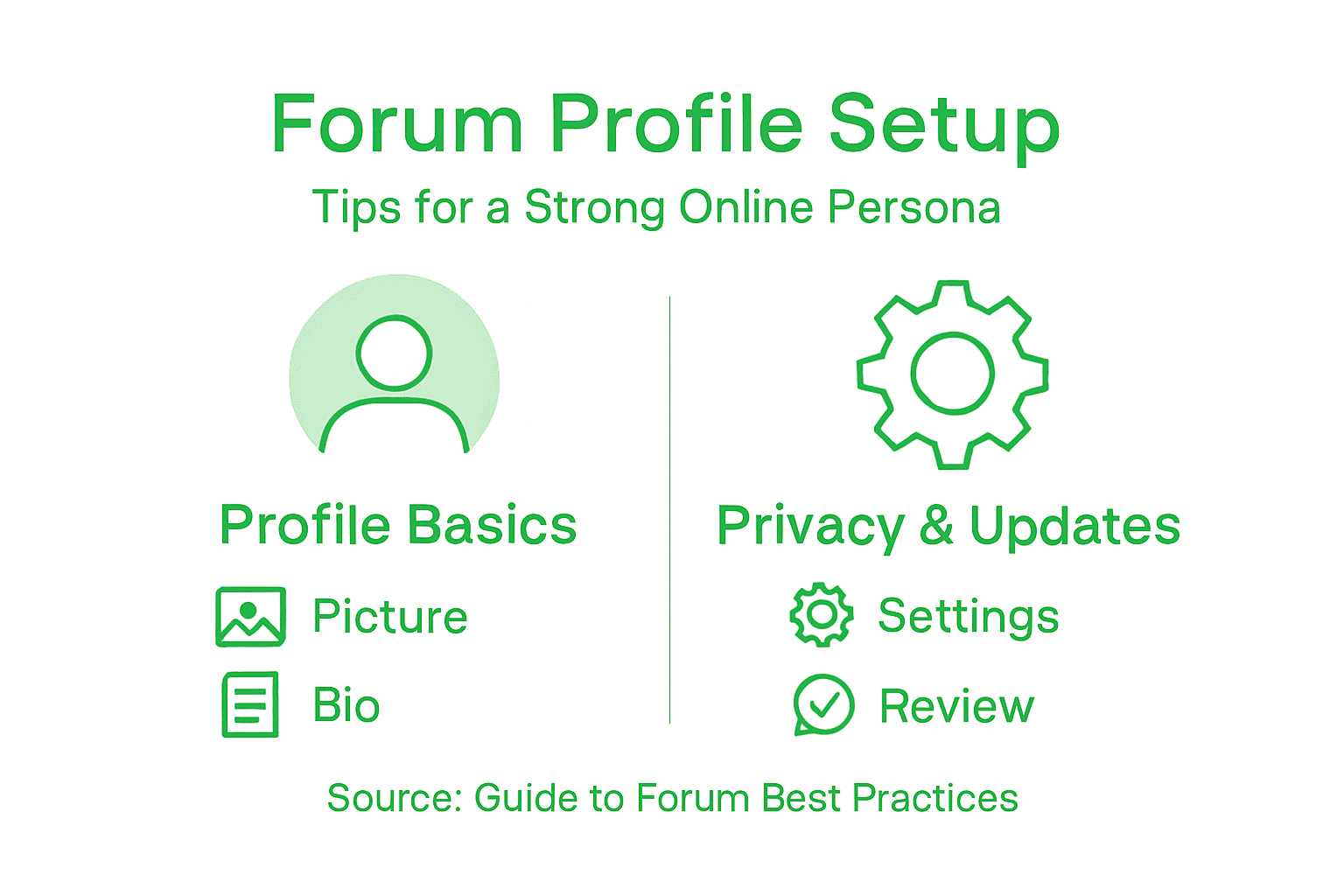 Forum Profile Setup

Tips for a Strong Online Persona

Profile Basics

Picture

Bio

Privacy & Updates

Settings

Review

Source: Guide to Forum Best Practices